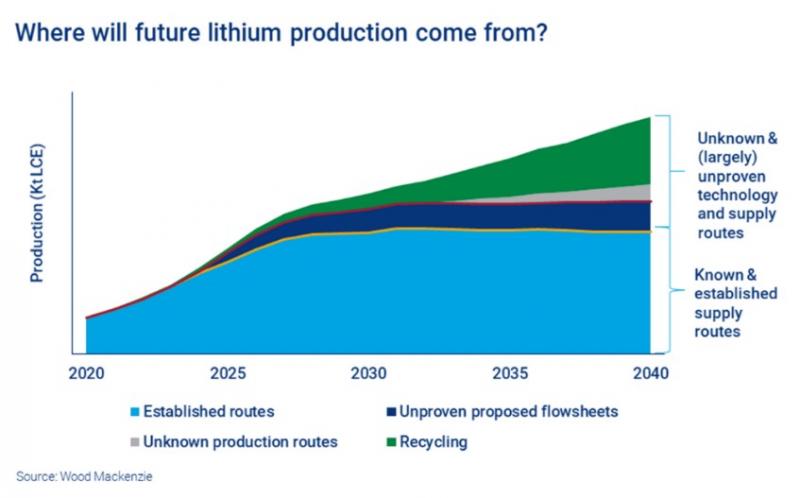 Where will future lithium production come from?

Production (Kt LCE)

Unknown & (largely) unproven technology and supply routes

Known & established supply routes

2020
2025
2030
2035
2040

Established routes
Unproven proposed flowsheets
Unknown production routes
Recycling

Source: Wood Mackenzie